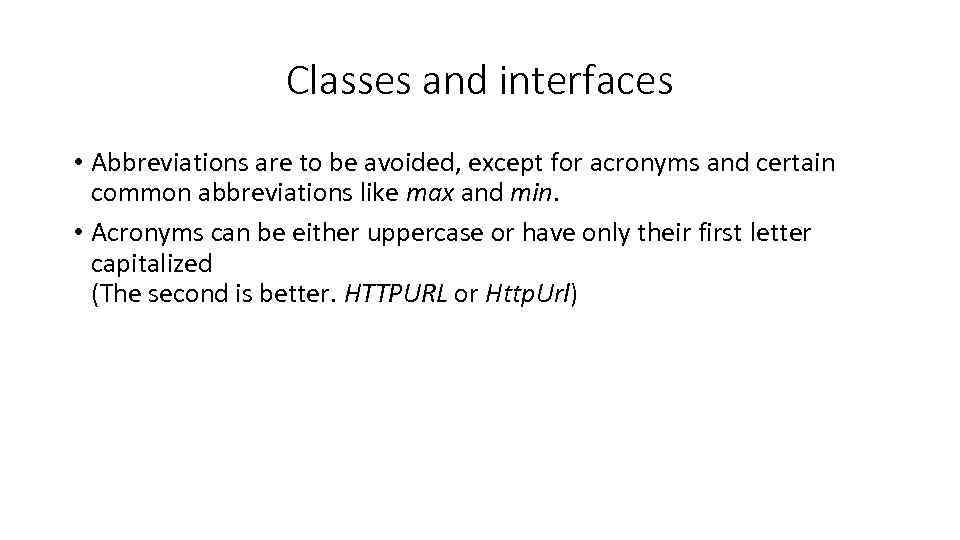 Classes and interfaces

• Abbreviations are to be avoided, except for acronyms and certain common abbreviations like max and min.

• Acronyms can be either uppercase or have only their first letter capitalized
(The second is better. HTTPURL or HttpUrl)